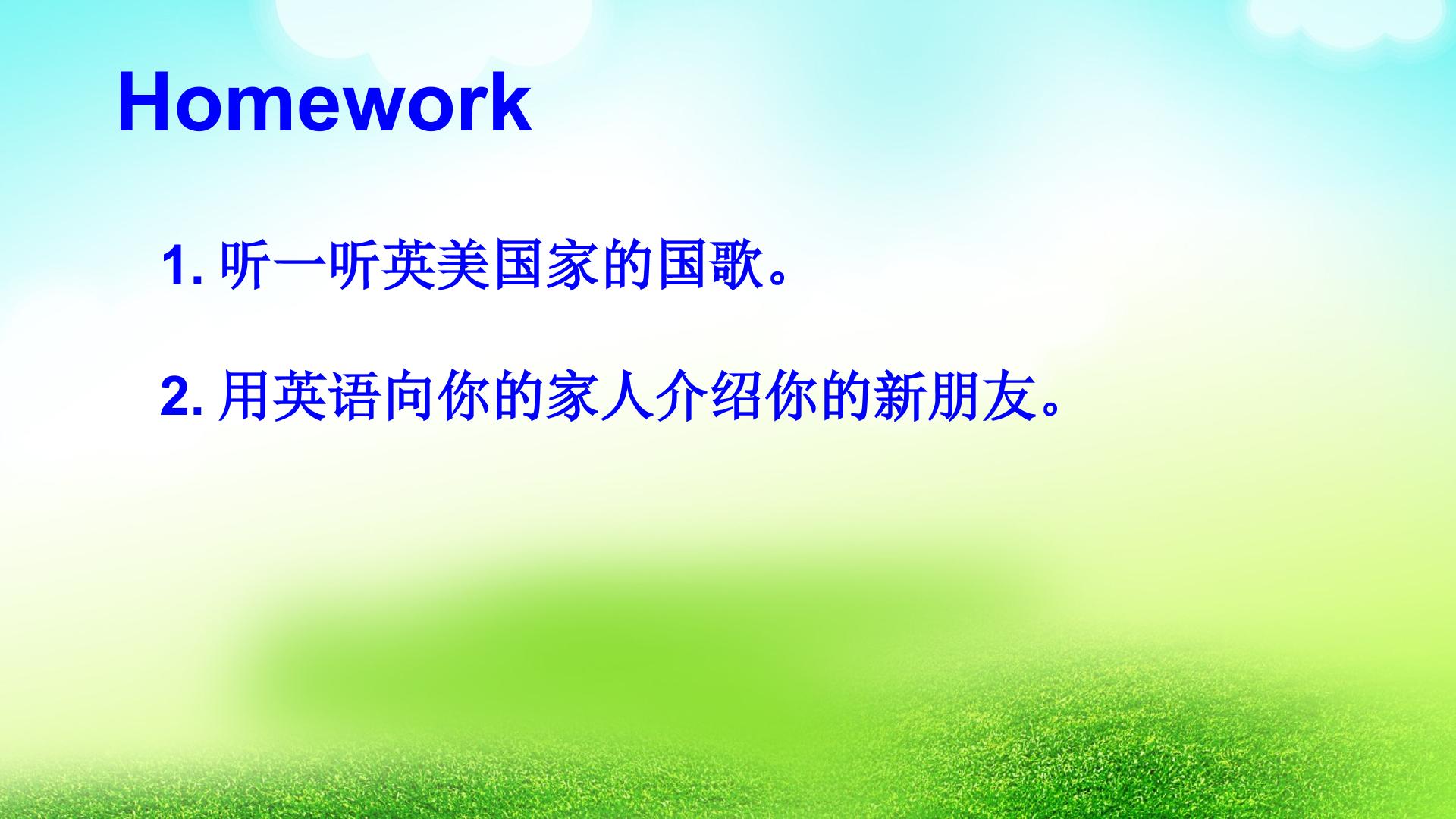 Homework

1. 听一听英美国家的国歌。

2. 用英语向你的家人介绍你的新朋友。